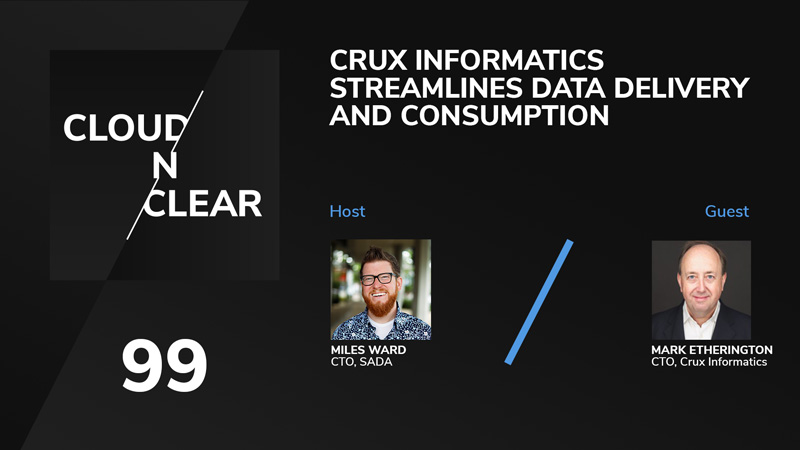 CLOUD N CLEAR

99

CRUX INFORMATICS STREAMLINES DATA DELIVERY AND CONSUMPTION

Host

MILES WARD
CTO, SADA

Guest

MARK ETHERINGTON
CTO, Crux Informatics